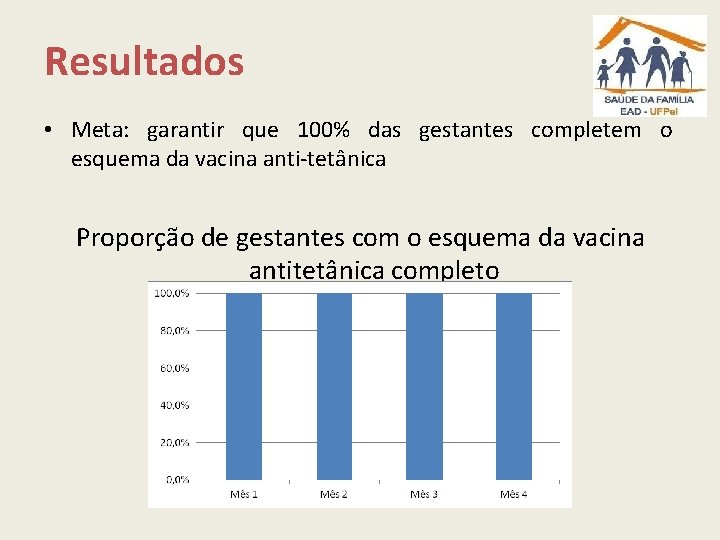 Resultados

SAÚDE DA FAMÍLIA
EAD - UFPel

• Meta: garantir que 100% das gestantes completem o esquema da vacina anti-tetânica

Proporção de gestantes com o esquema da vacina antitetânica completo

100,0%
80,0%
60,0%
40,0%
20,0%
0,0%

Mês 1 Mês 2 Mês 3 Mês 4